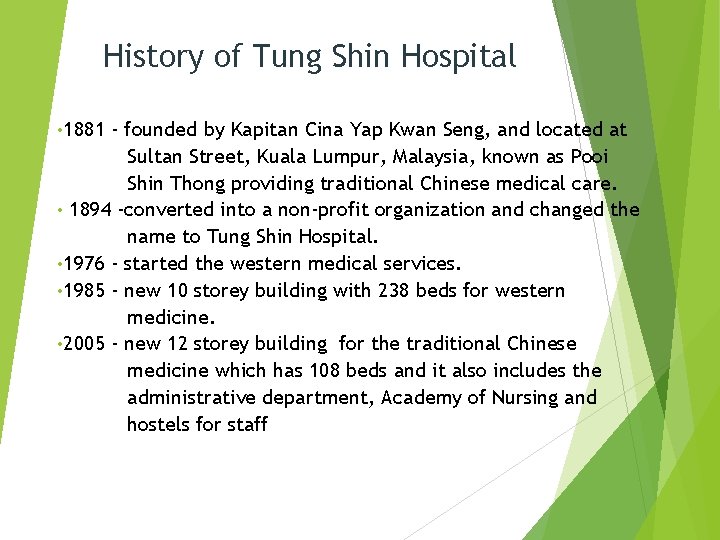 History of Tung Shin Hospital

•1881 - founded by Kapitan Cina Yap Kwan Seng, and located at Sultan Street, Kuala Lumpur, Malaysia, known as Pooi Shin Thong providing traditional Chinese medical care.

• 1894 -converted into a non-profit organization and changed the name to Tung Shin Hospital.

•1976 - started the western medical services.

•1985 - new 10 storey building with 238 beds for western medicine.

•2005 - new 12 storey building for the traditional Chinese medicine which has 108 beds and it also includes the administrative department, Academy of Nursing and hostels for staff